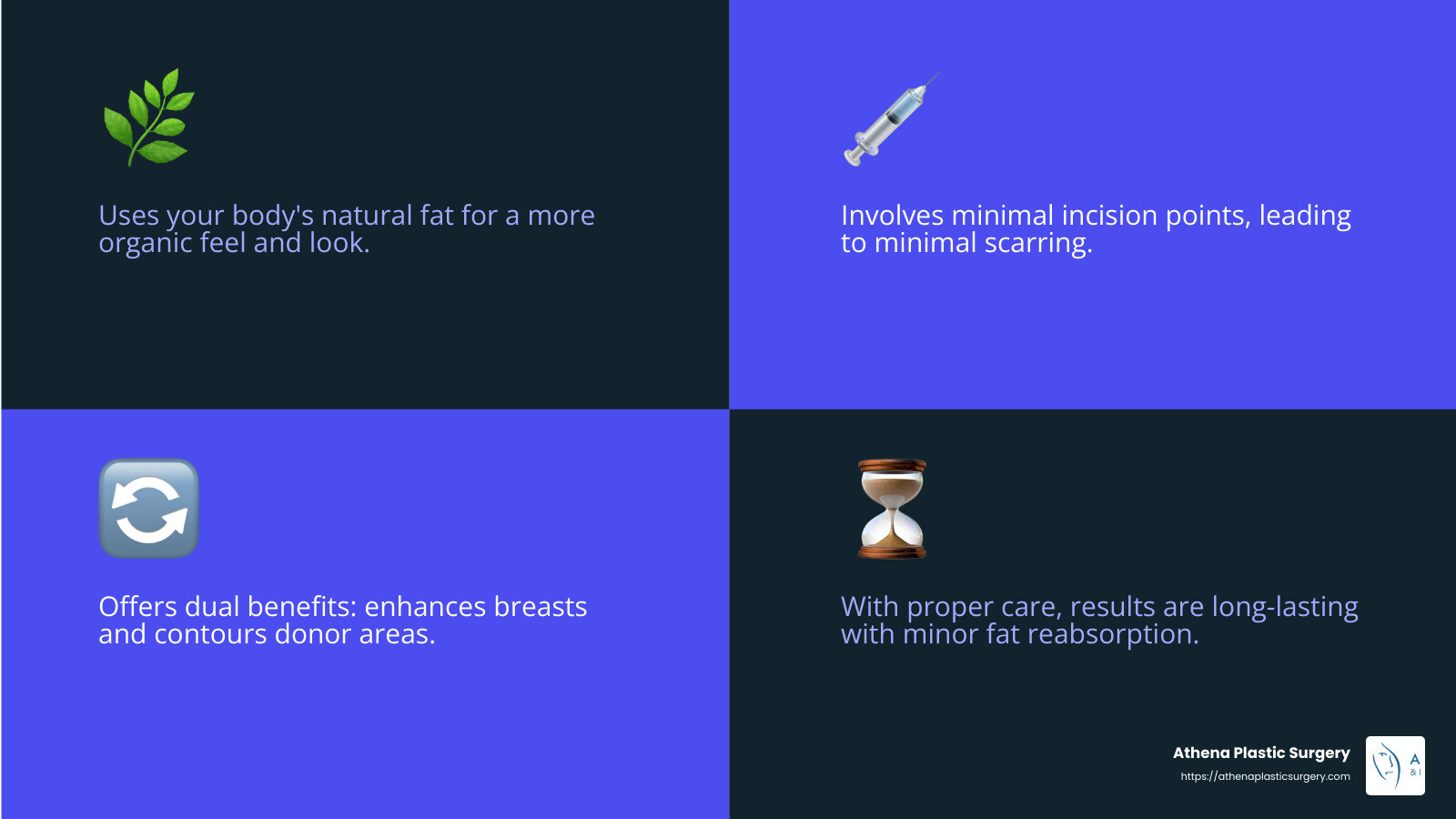 Uses your body's natural fat for a more organic feel and look.

Involves minimal incision points, leading to minimal scarring.

Offers dual benefits: enhances breasts and contours donor areas.

With proper care, results are long-lasting with minor fat reabsorption.

Athena Plastic Surgery
https://athenaplasticsurgery.com

A
&I